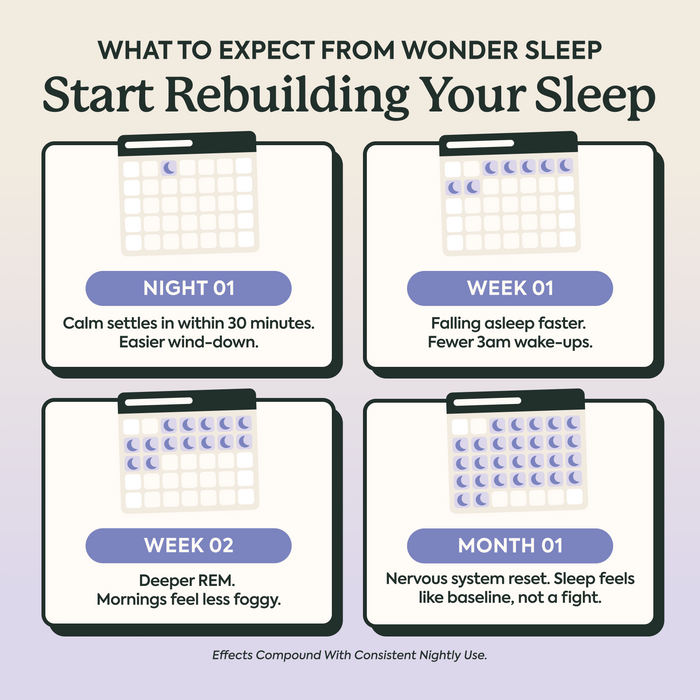 WHAT TO EXPECT FROM WONDER SLEEP
Start Rebuilding Your Sleep

NIGHT 01
Calm settles in within 30 minutes. Easier wind-down.

WEEK 01
Falling asleep faster. Fewer 3am wake-ups.

WEEK 02
Deeper REM. Mornings feel less foggy.

MONTH 01
Nervous system reset. Sleep feels like baseline, not a fight.

Effects Compound With Consistent Nightly Use.